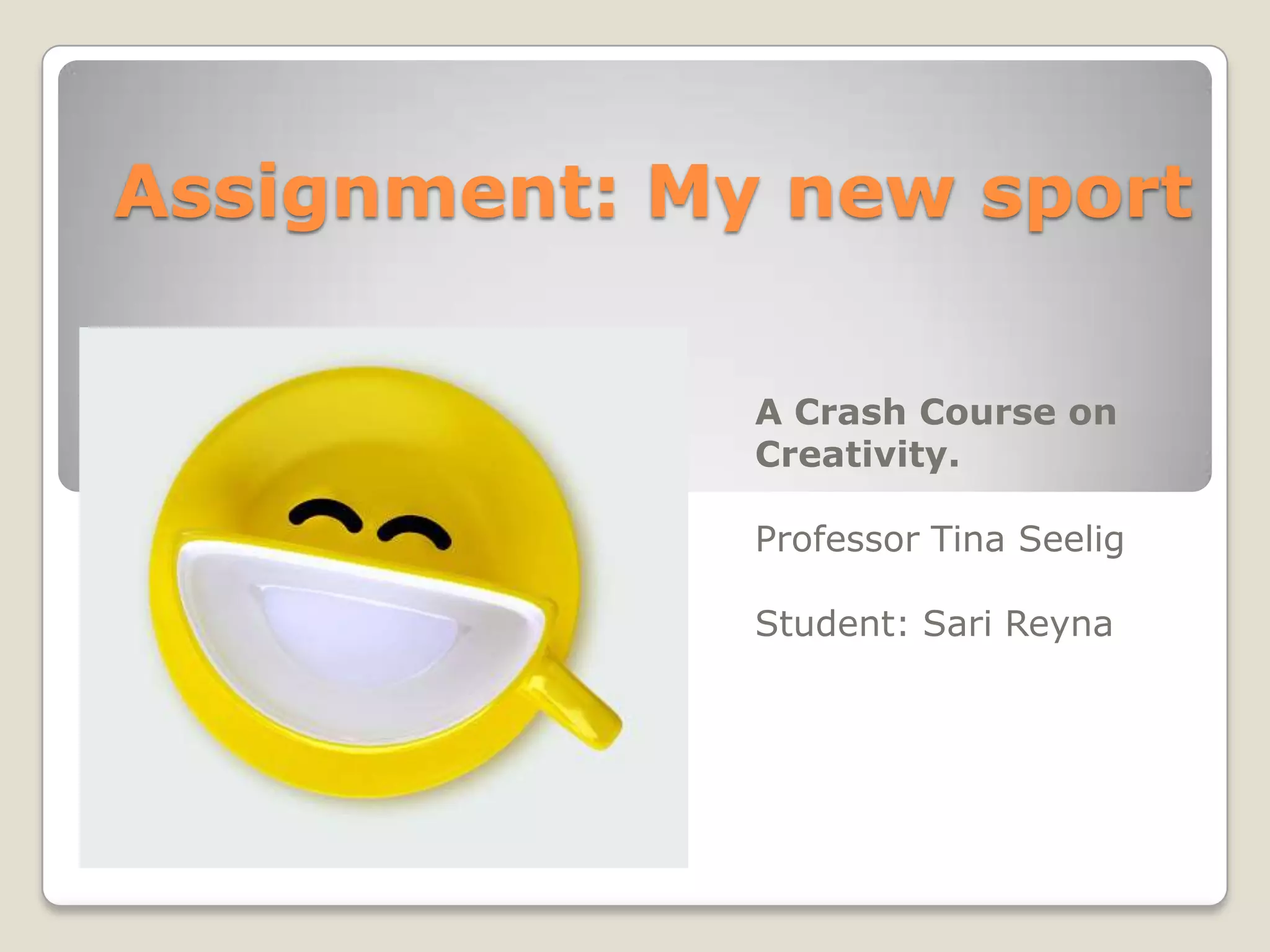 Assignment: My new sport

A Crash Course on Creativity.

Professor Tina Seelig

Student: Sari Reyna